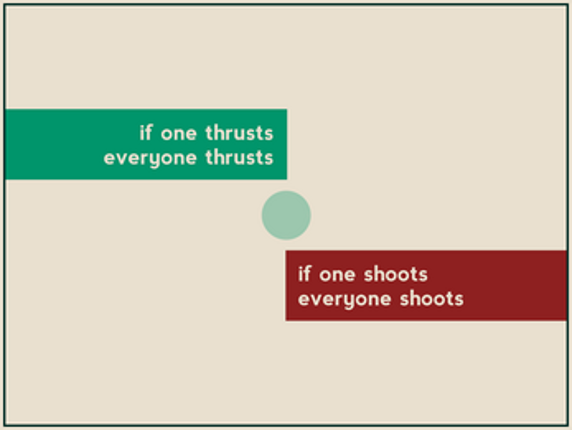 if one thrusts
everyone thrusts

if one shoots
everyone shoots